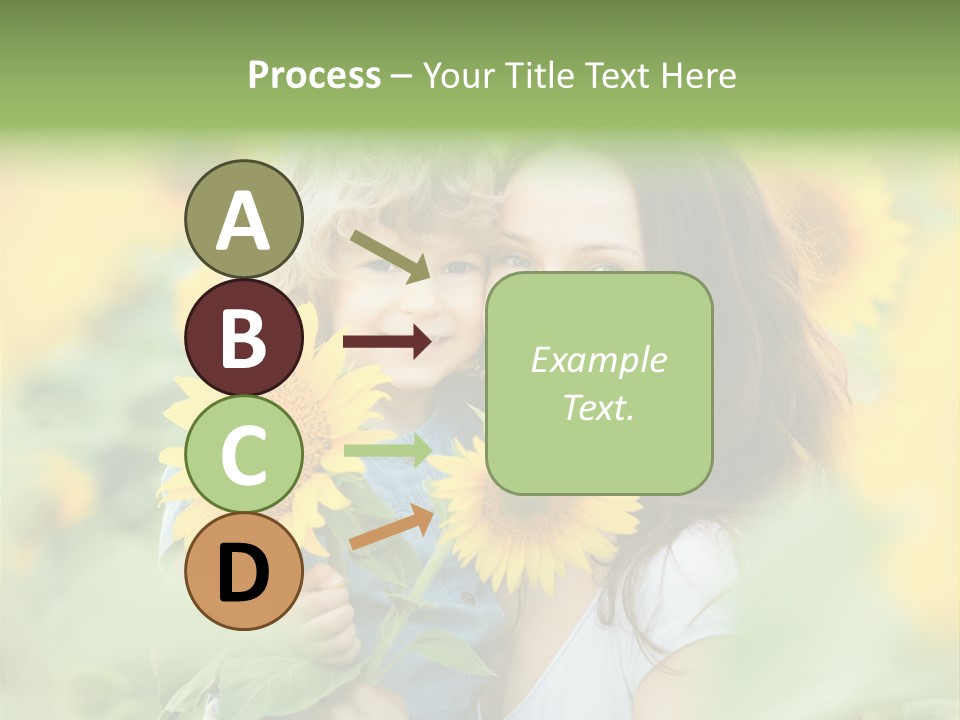 Process – Your Title Text Here

A

B

C

D

Example Text.